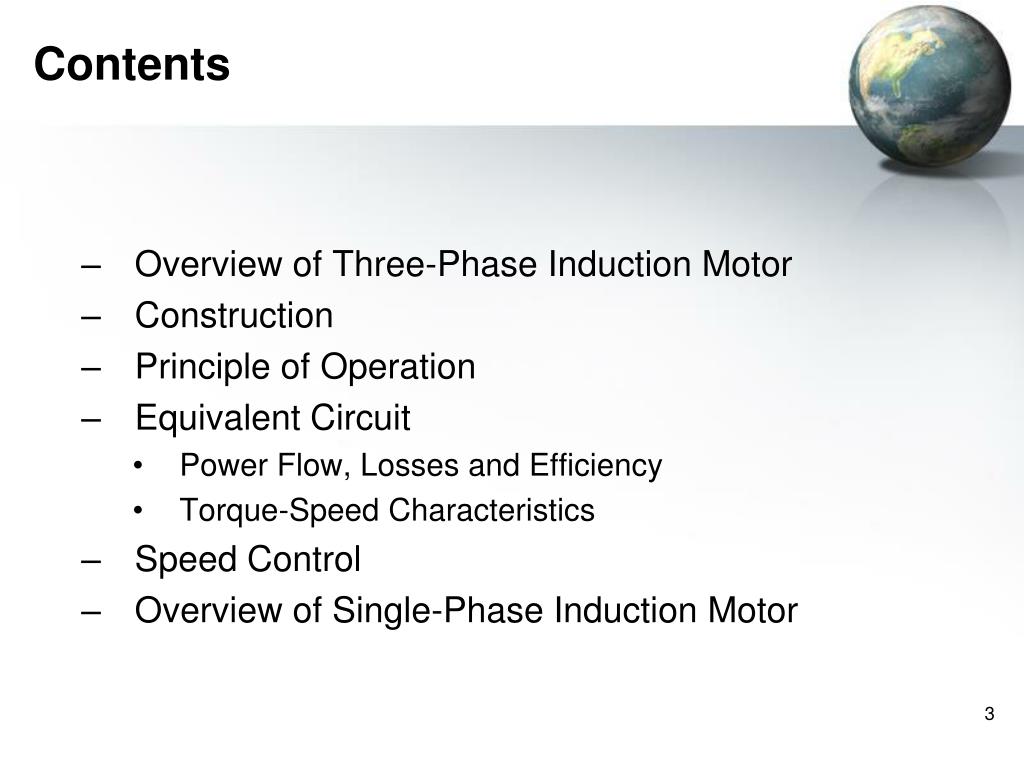 Contents

– Overview of Three-Phase Induction Motor
– Construction
– Principle of Operation
– Equivalent Circuit
• Power Flow, Losses and Efficiency
• Torque-Speed Characteristics
– Speed Control
– Overview of Single-Phase Induction Motor

3